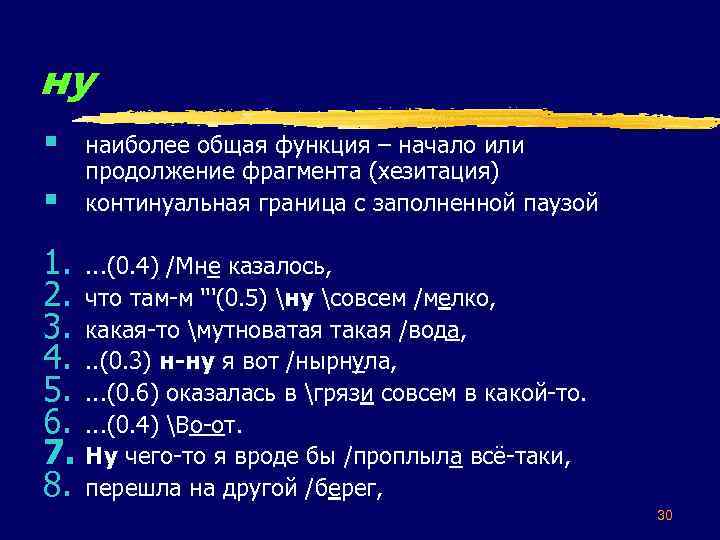 ну

- наиболее общая функция – начало или продолжение фрагмента (хезитация)
- континуальная граница с заполненной паузой

1. ...(0.4) /Мне казалось,
2. что там-м '''(0.5) \ну \совсем /мелко,
3. какая-то \мутноватая такая /вода,
4. ..(0.3) н-ну я вот /нырнула,
5. ...(0.6) оказалась в \грязи совсем в какой-то.
6. ...(0.4) \Во-от.
7. Ну чего-то я вроде бы /проплыла всё-таки,
8. перешла на другой /берег,

30